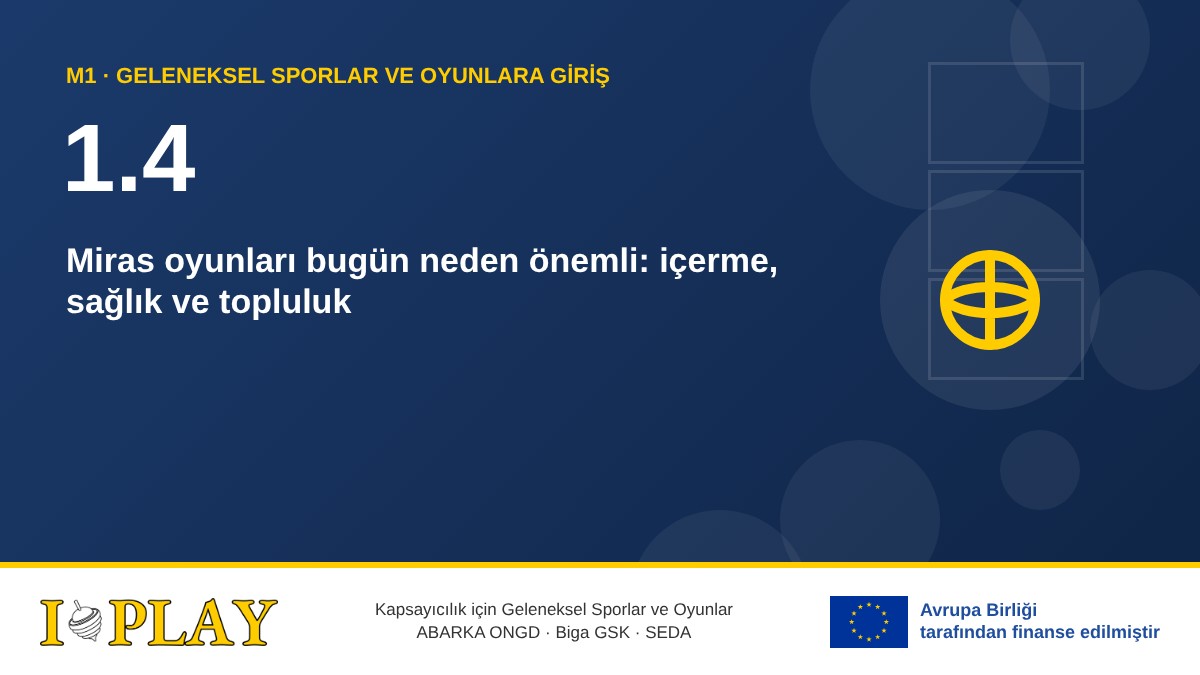 M1 · GELENEKSEL SPORLAR VE OYUNLARA GİRİŞ

1.4

Miras oyunları bugün neden önemli: içerme, sağlık ve topluluk

I PLAY

Kapsayıcılık için Geleneksel Sporlar ve Oyunlar
ABARKA ONGD · Biga GSK · SEDA

Avrupa Birliği
tarafından finanse edilmiştir